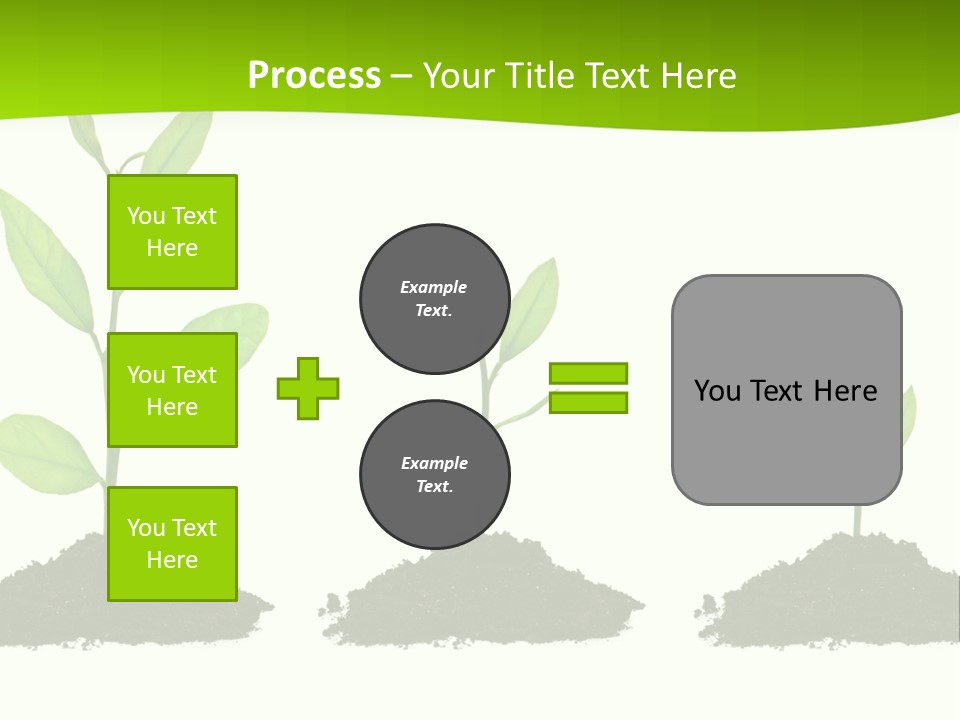 Process – Your Title Text Here

You Text Here

You Text Here

You Text Here

Example Text.

Example Text.

You Text Here